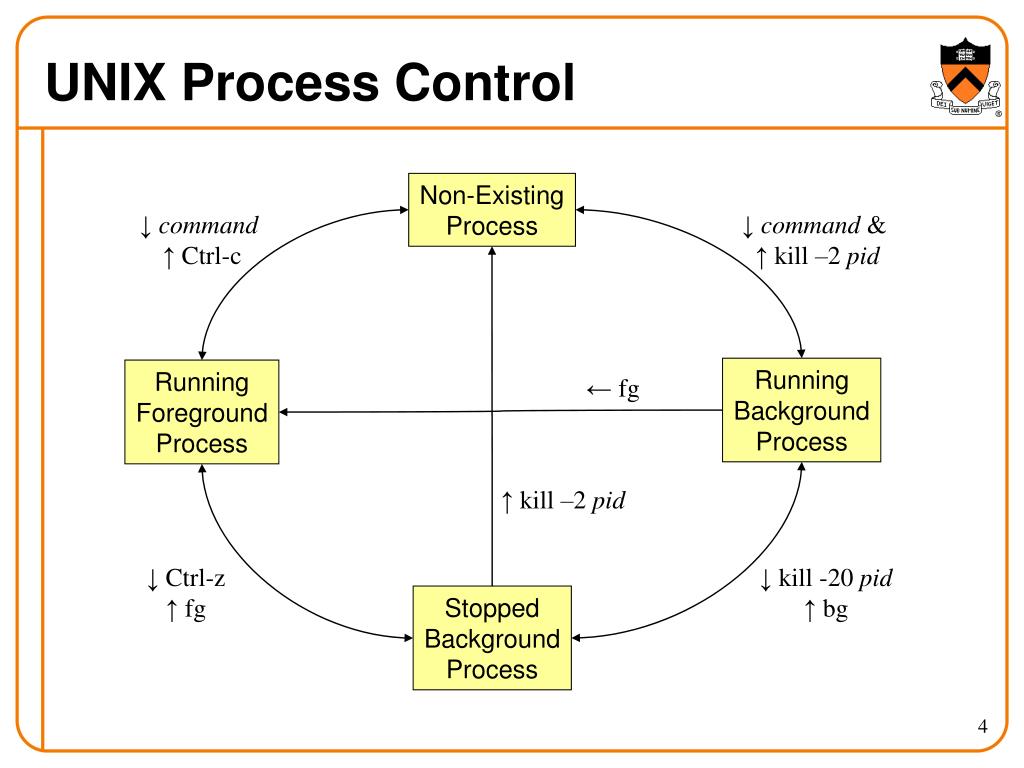 UNIX Process Control

DEI SUB NUMINE VIGET

Non-Existing Process

↓ command
↑ Ctrl-c

↓ command &
↑ kill –2 pid

Running Foreground Process

← fg

Running Background Process

↑ kill –2 pid

↓ Ctrl-z
↑ fg

↓ kill -20 pid
↑ bg

Stopped Background Process

4